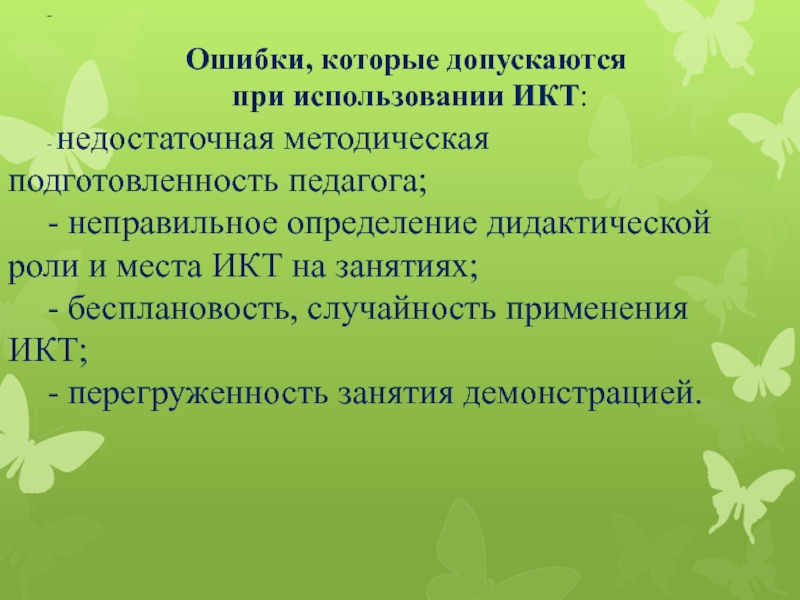 -

Ошибки, которые допускаются при использовании ИКТ:

- недостаточная методическая подготовленность педагога;

- неправильное определение дидактической роли и места ИКТ на занятиях;

- бесплановость, случайность применения ИКТ;

- перегруженность занятия демонстрацией.